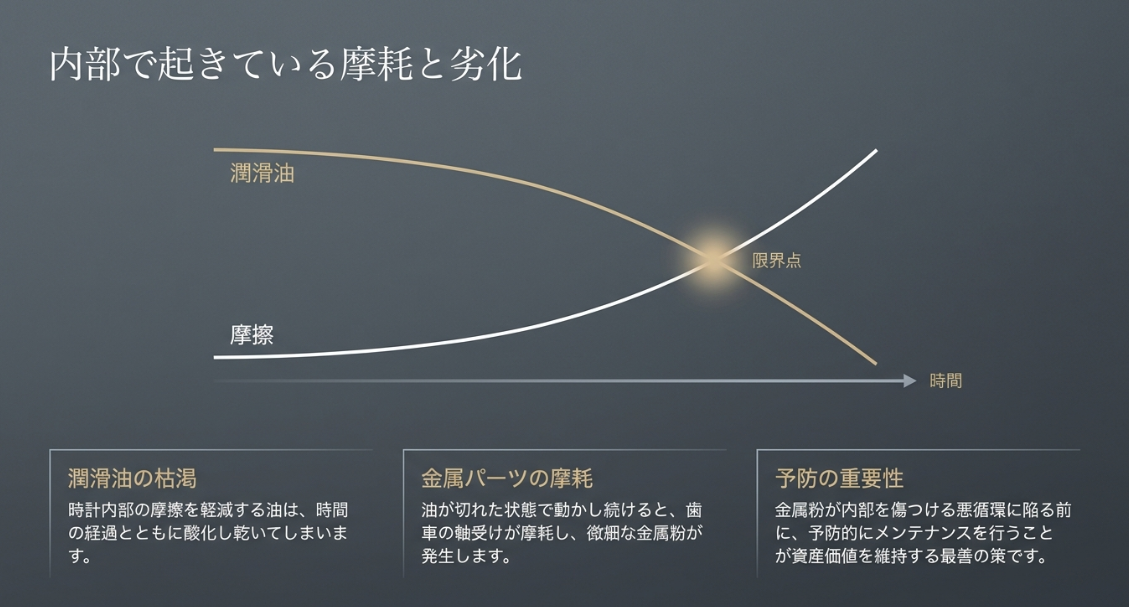 内部で起きている摩耗と劣化

潤滑油

限界点

摩擦

時間

潤滑油の枯渇
時計内部の摩擦を軽減する油は、時間の経過とともに酸化し乾いてしまいます。

金属パーツの摩耗
油が切れた状態で動かし続けると、歯車の軸受けが摩耗し、微細な金属粉が発生します。

予防の重要性
金属粉が内部を傷つける悪循環に陥る前に、予防的にメンテナンスを行うことが資産価値を維持する最善の策です。